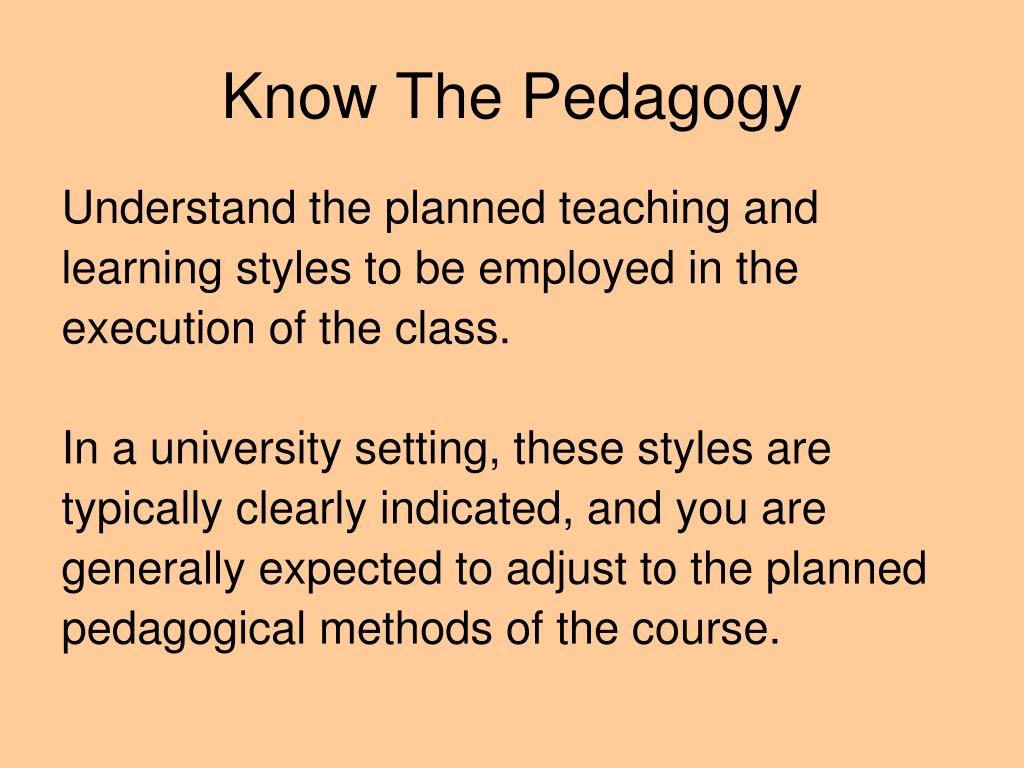 Know The Pedagogy

Understand the planned teaching and learning styles to be employed in the execution of the class.

In a university setting, these styles are typically clearly indicated, and you are generally expected to adjust to the planned pedagogical methods of the course.